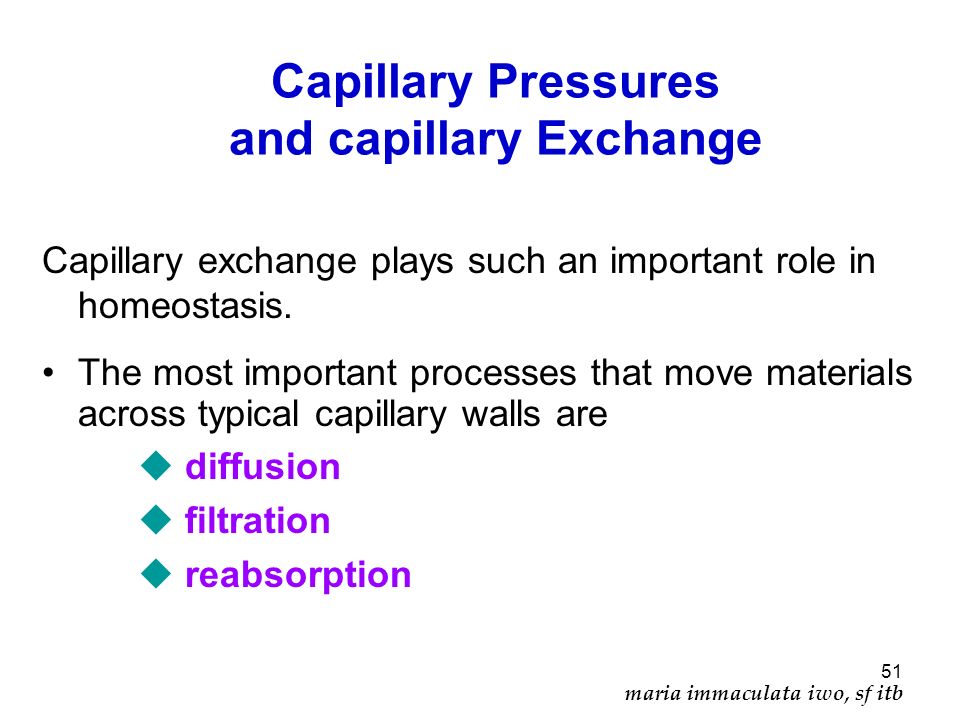 Capillary Pressures
and capillary Exchange

Capillary exchange plays such an important role in homeostasis.

• The most important processes that move materials across typical capillary walls are
  ◆ diffusion
  ◆ filtration
  ◆ reabsorption

51
maria immaculata iwo, sf itb